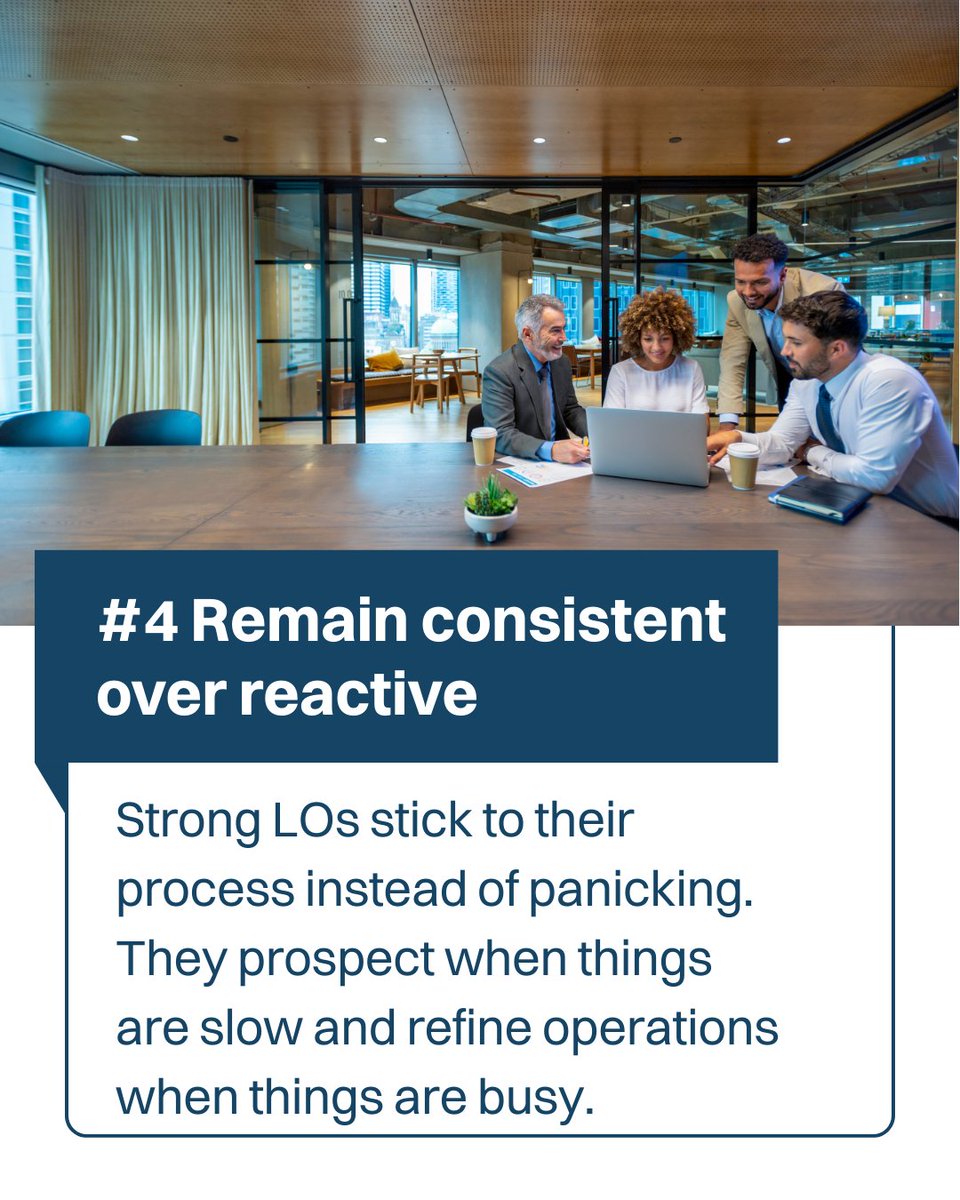 #4 Remain consistent over reactive

Strong LOs stick to their process instead of panicking. They prospect when things are slow and refine operations when things are busy.